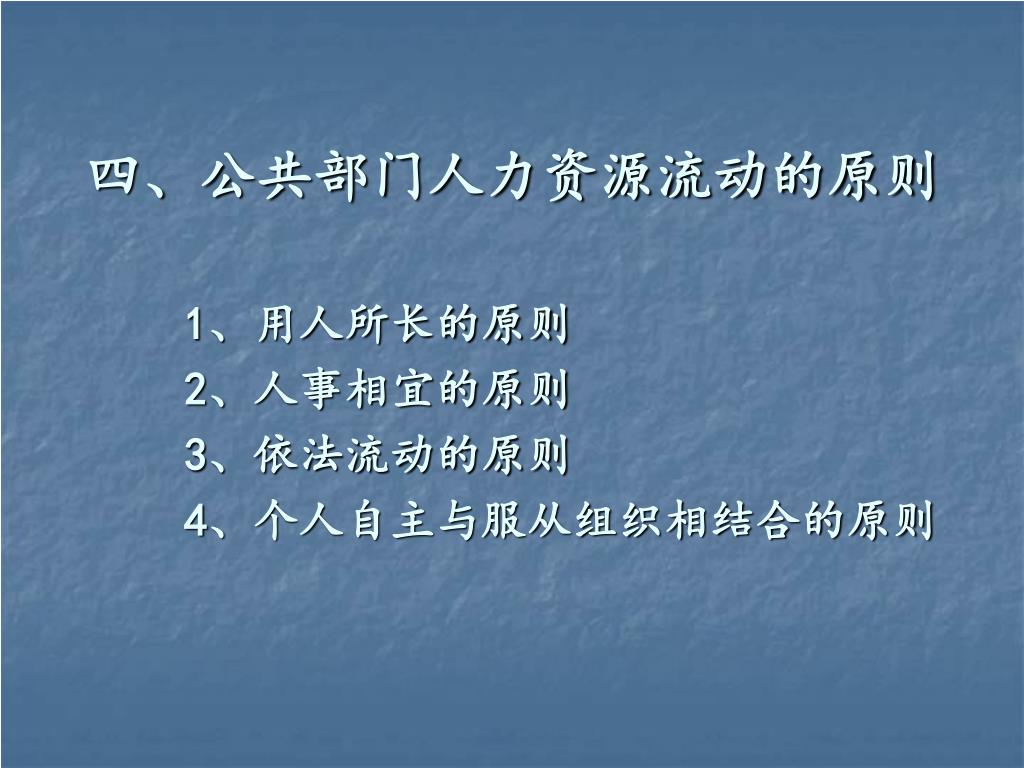 四、公共部门人力资源流动的原则

1、用人所长的原则
2、人事相宜的原则
3、依法流动的原则
4、个人自主与服从组织相结合的原则